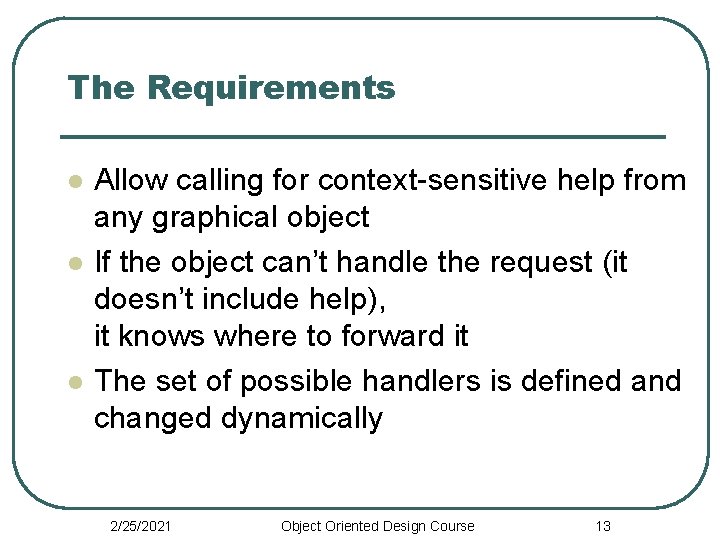 The Requirements

- Allow calling for context-sensitive help from any graphical object
- If the object can't handle the request (it doesn't include help), it knows where to forward it
- The set of possible handlers is defined and changed dynamically

2/25/2021 Object Oriented Design Course 13